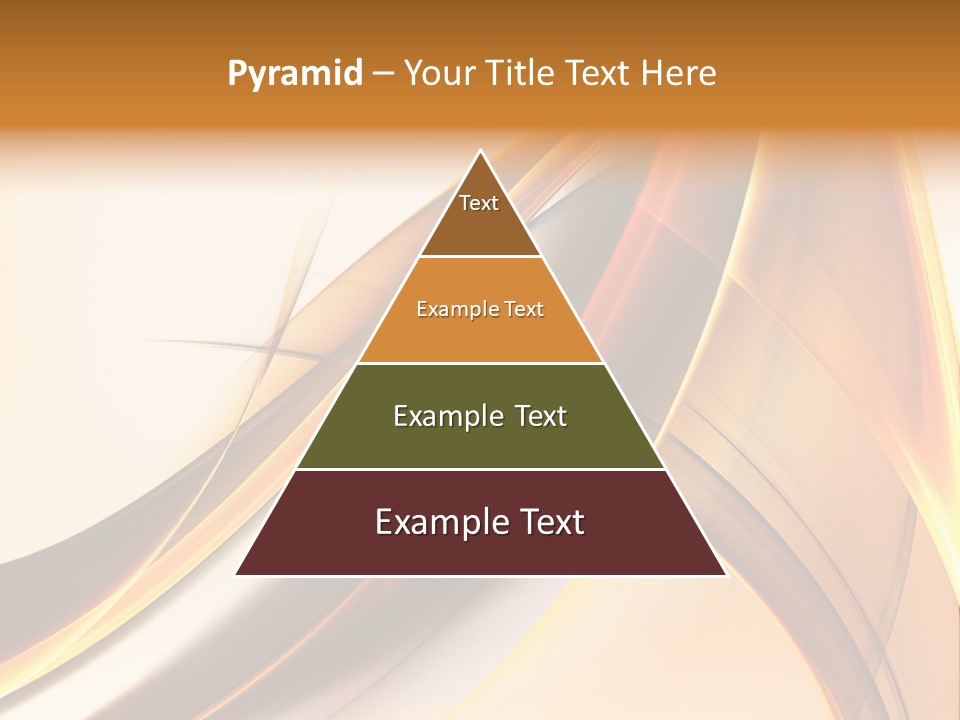 Pyramid – Your Title Text Here

Text

Example Text

Example Text

Example Text